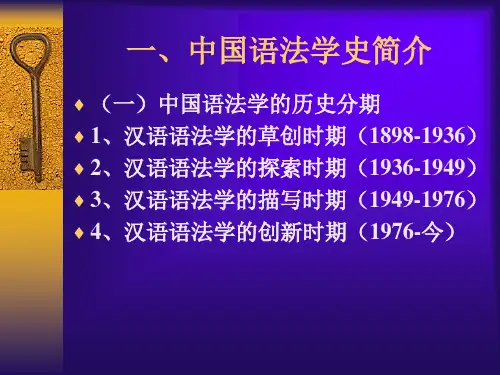 一、中国语法学史简介

♦ （一）中国语法学的历史分期
♦ 1、汉语语法学的草创时期（1898-1936）
♦ 2、汉语语法学的探索时期（1936-1949）
♦ 3、汉语语法学的描写时期（1949-1976）
♦ 4、汉语语法学的创新时期（1976-今）